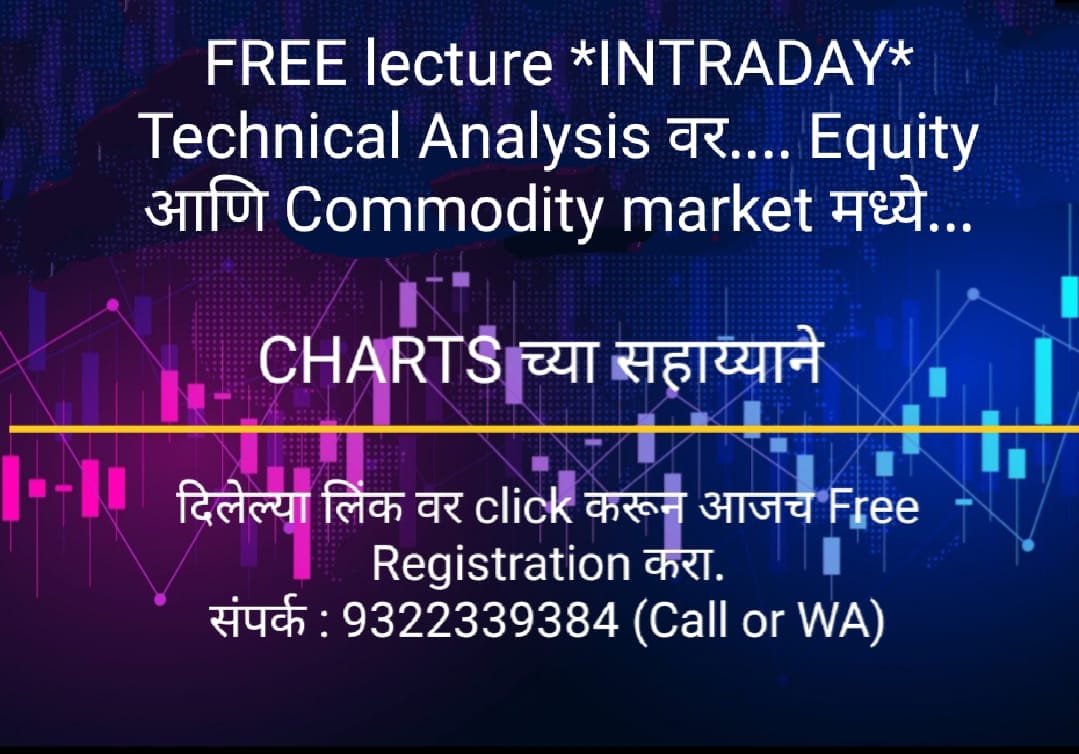 FREE lecture *INTRADAY* Technical Analysis वर.... Equity आणि Commodity market मध्ये...

CHARTS च्या सहाय्याने

दिलेल्या लिंक वर click करून आजच Free Registration करा.
संपर्क : 9322339384 (Call or WA)